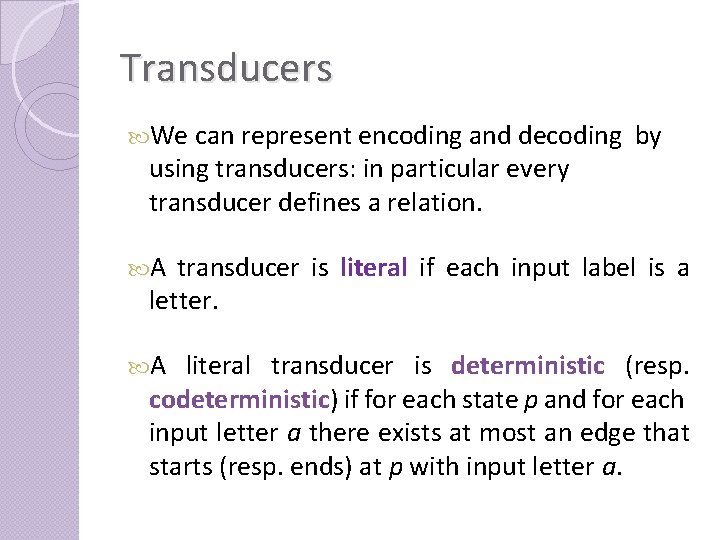 Transducers

We can represent encoding and decoding by using transducers: in particular every transducer defines a relation.

A transducer is literal if each input label is a letter.

A literal transducer is deterministic (resp. codeterministic) if for each state $p$ and for each input letter $a$ there exists at most an edge that starts (resp. ends) at $p$ with input letter $a$.